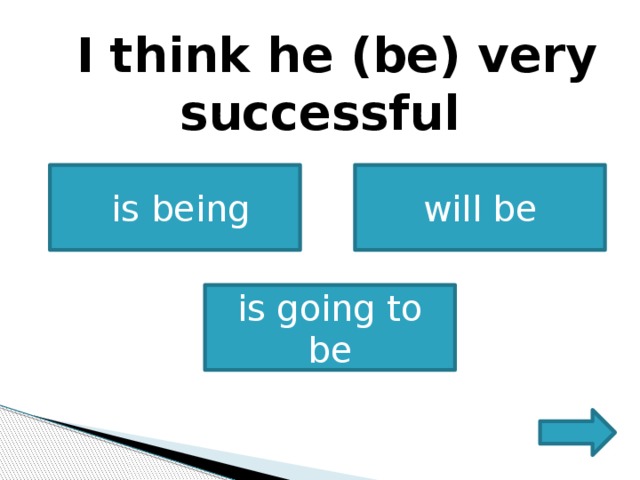 I think he (be) very successful

is being

will be

is going to be